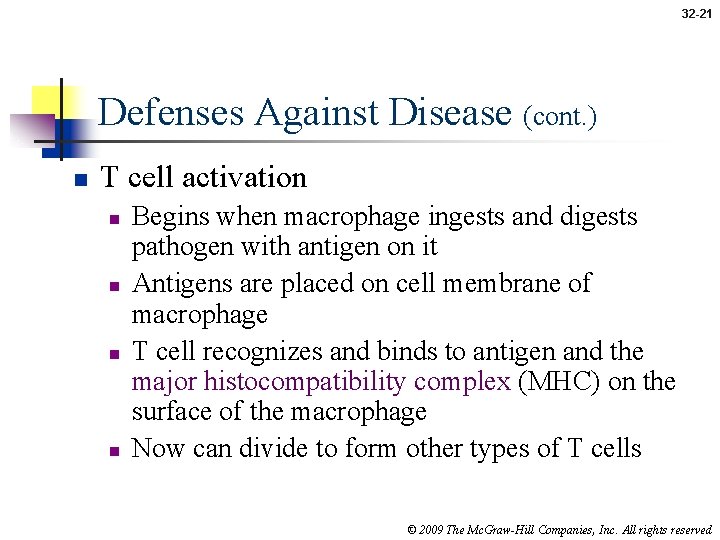 32-21

Defenses Against Disease (cont.)

T cell activation

Begins when macrophage ingests and digests pathogen with antigen on it

Antigens are placed on cell membrane of macrophage

T cell recognizes and binds to antigen and the major histocompatibility complex (MHC) on the surface of the macrophage

Now can divide to form other types of T cells

© 2009 The McGraw-Hill Companies, Inc. All rights reserved